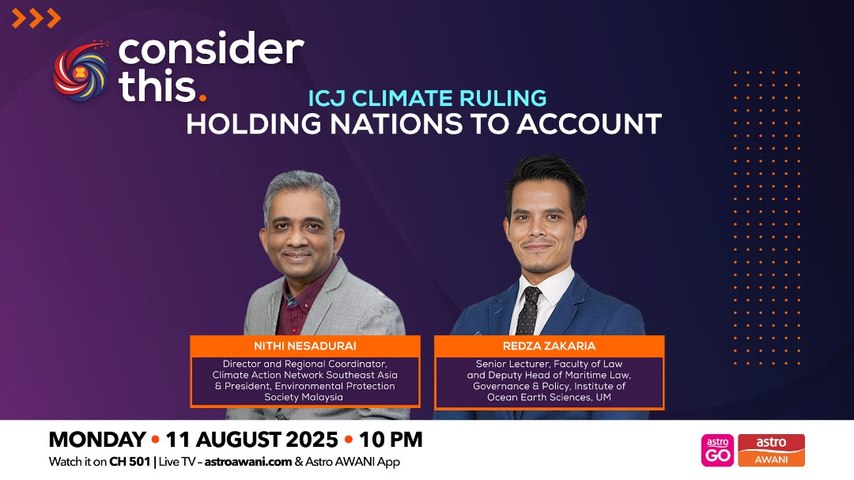 consider this.

ICJ CLIMATE RULING
HOLDING NATIONS TO ACCOUNT

NITHI NESADURAI

Director and Regional Coordinator, Climate Action Network Southeast Asia & President, Environmental Protection Society Malaysia

REDZA ZAKARIA

Senior Lecturer, Faculty of Law and Deputy Head of Maritime Law, Governance & Policy, Institute of Ocean Earth Sciences, UM

MONDAY • 11 AUGUST 2025 • 10 PM
Watch it on CH 501 | Live TV - astroawani.com & Astro AWANI App

astro GO

astro AWANI